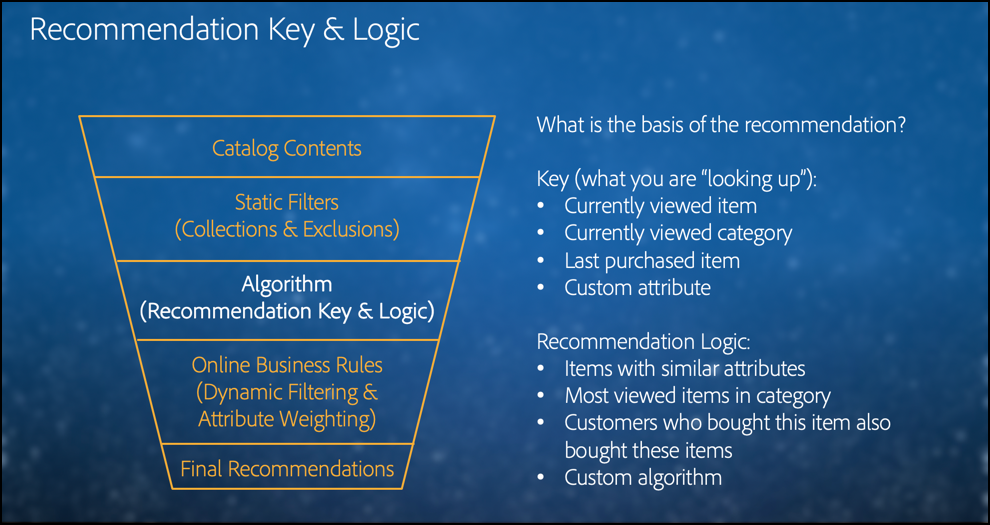 Recommendation Key & Logic

Catalog Contents

Static Filters
(Collections & Exclusions)

Algorithm
(Recommendation Key & Logic)

Online Business Rules
(Dynamic Filtering & Attribute Weighting)

Final Recommendations

What is the basis of the recommendation?

Key (what you are "looking up"):
• Currently viewed item
• Currently viewed category
• Last purchased item
• Custom attribute

Recommendation Logic:
• Items with similar attributes
• Most viewed items in category
• Customers who bought this item also bought these items
• Custom algorithm